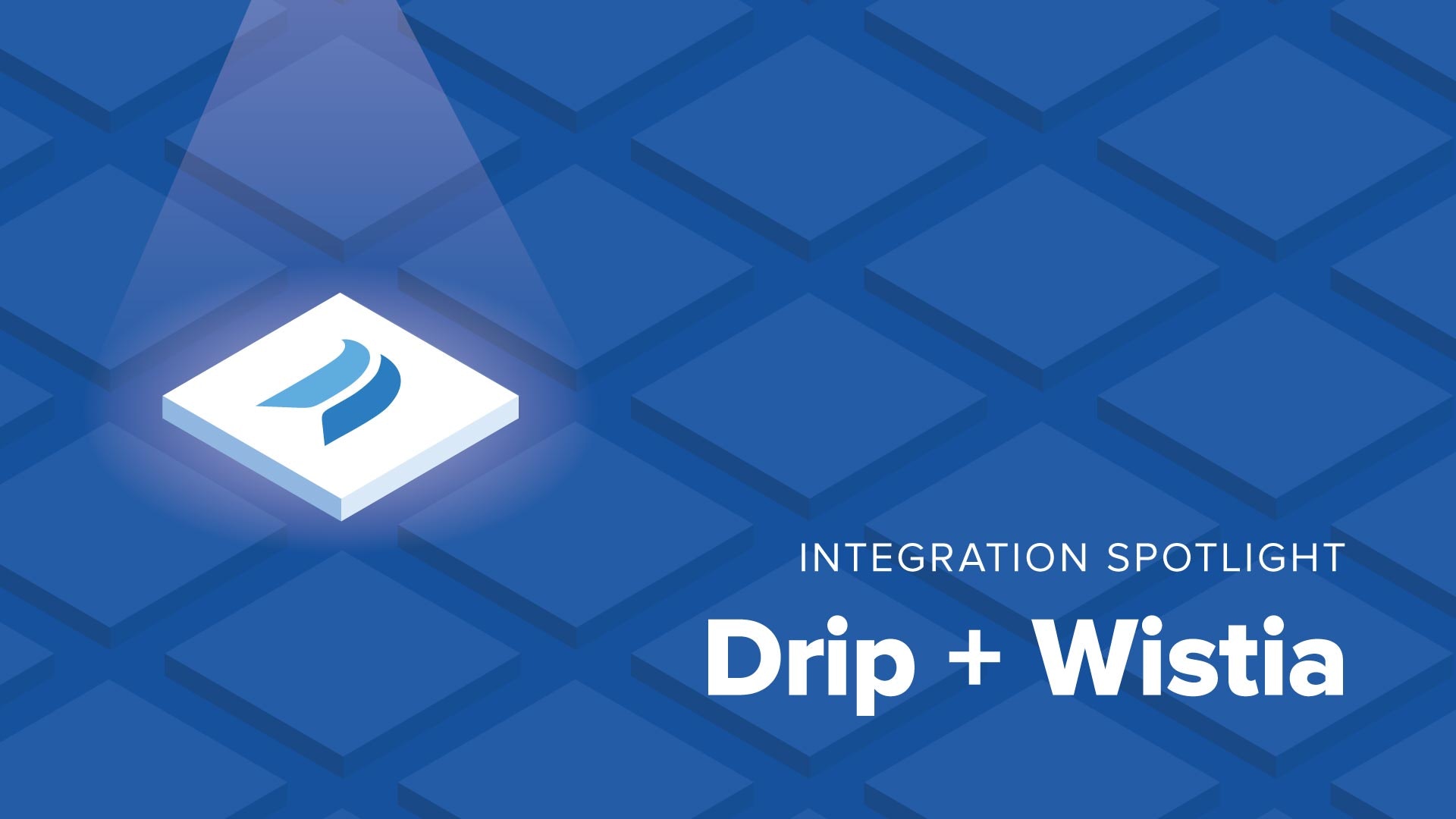 INTEGRATION SPOTLIGHT

Drip + Wistia